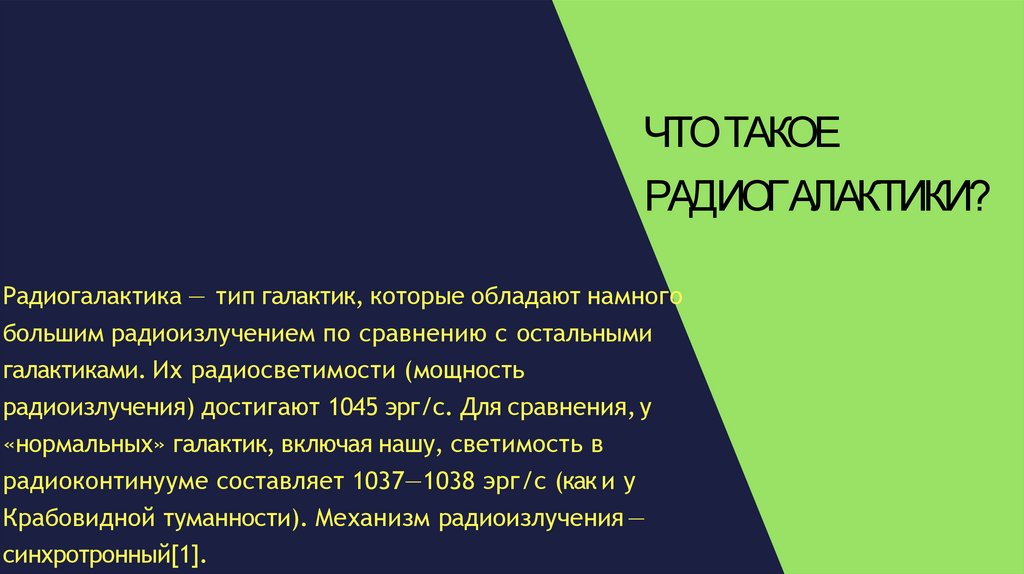 ЧТО ТАКОЕ РАДИОГАЛАКТИКИ?

Радиогалактика — тип галактик, которые обладают намного большим радиоизлучением по сравнению с остальными галактиками. Их радиосветимости (мощность радиоизлучения) достигают 1045 эрг/с. Для сравнения, у «нормальных» галактик, включая нашу, светимость в радиоконтинууме составляет 1037—1038 эрг/с (как и у Крабовидной туманности). Механизм радиоизлучения — синхротронный[1].